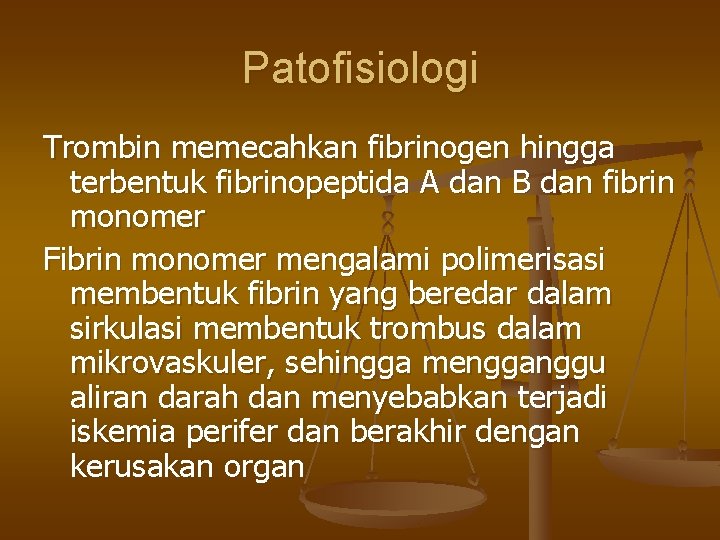 Patofisiologi

Trombin memecahkan fibrinogen hingga terbentuk fibrinopeptida A dan B dan fibrin monomer

Fibrin monomer mengalami polimerisasi membentuk fibrin yang beredar dalam sirkulasi membentuk trombus dalam mikrovaskuler, sehingga mengganggu aliran darah dan menyebabkan terjadi iskemia perifer dan berakhir dengan kerusakan organ